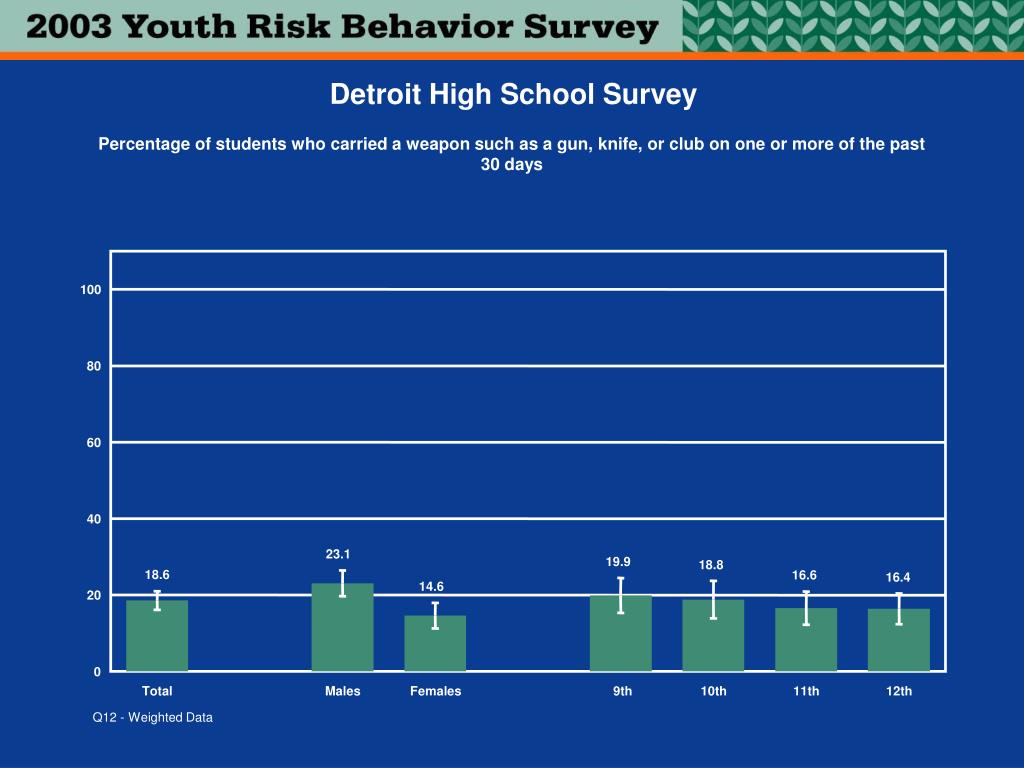 2003 Youth Risk Behavior Survey

Detroit High School Survey

Percentage of students who carried a weapon such as a gun, knife, or club on one or more of the past 30 days

100
80
60
40
20
0

18.6
23.1
14.6
19.9
18.8
16.6
16.4

Total
Males
Females
9th
10th
11th
12th

Q12 - Weighted Data